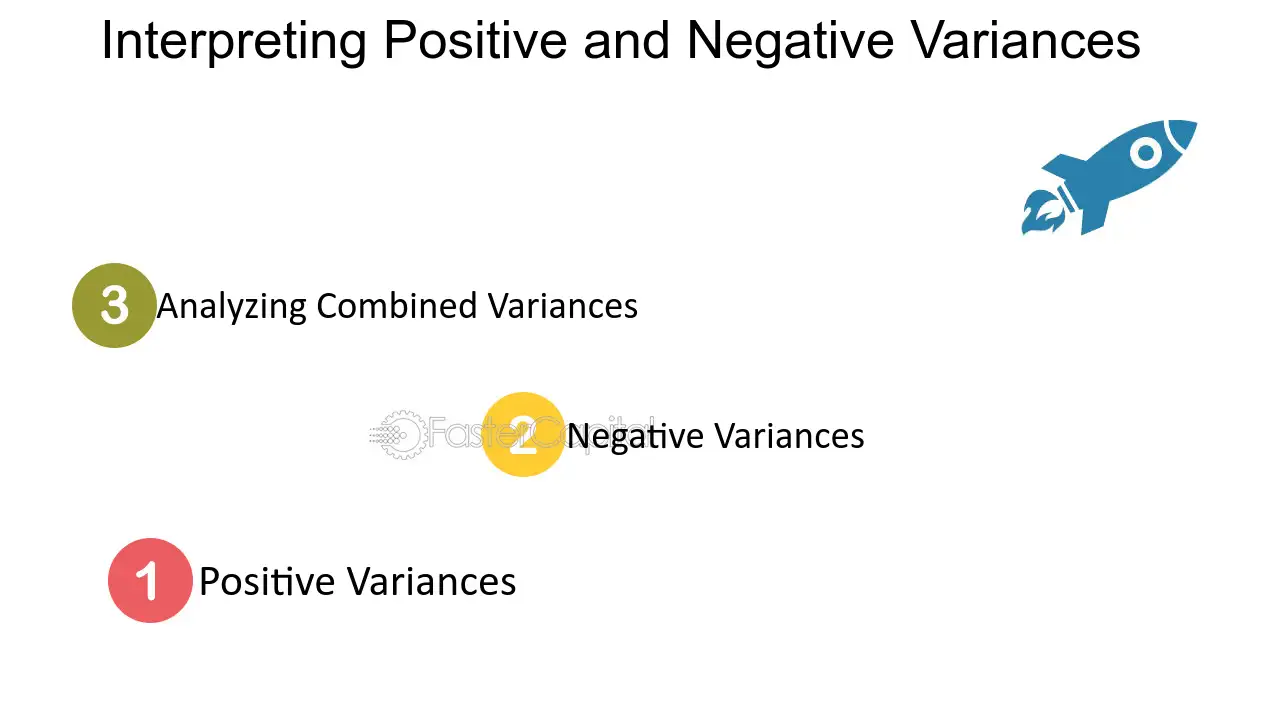 Interpreting Positive and Negative Variances

3 Analyzing Combined Variances

2 Negative Variances

1 Positive Variances

FasterCapital